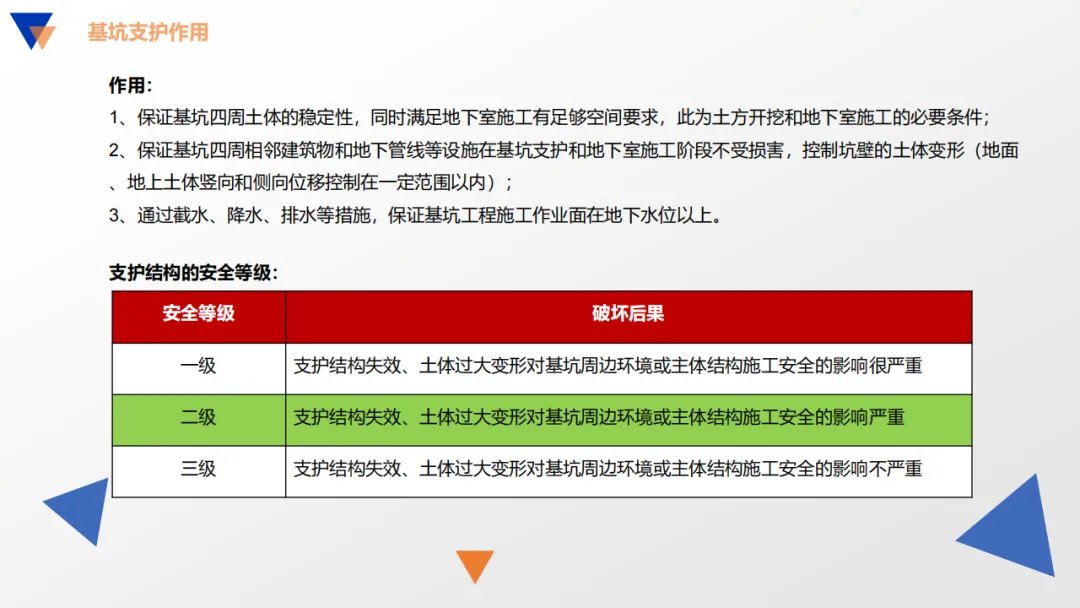 基坑支护作用

作用:
1、保证基坑四周土体的稳定性，同时满足地下室施工有足够空间要求，此为土方开挖和地下室施工的必要条件;
2、保证基坑四周相邻建筑物和地下管线等设施在基坑支护和地下室施工阶段不受损害，控制坑壁的土体变形（地面、地上土体竖向和侧向位移控制在一定范围以内）;
3、通过截水、降水、排水等措施，保证基坑工程施工作业面在地下水位以上。

支护结构的安全等级:

| 安全等级 | 破坏后果 |
|---|---|
| 一级 | 支护结构失效、土体过大变形对基坑周边环境或主体结构施工安全的影响很严重 |
| 二级 | 支护结构失效、土体过大变形对基坑周边环境或主体结构施工安全的影响严重 |
| 三级 | 支护结构失效、土体过大变形对基坑周边环境或主体结构施工安全的影响不严重 |